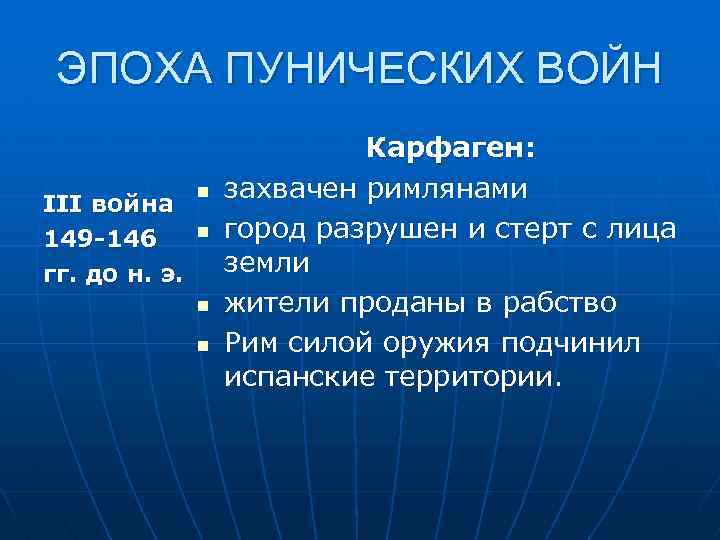 ЭПОХА ПУНИЧЕСКИХ ВОЙН

III война
149-146
гг. до н. э.

Карфаген:

- захвачен римлянами
- город разрушен и стерт с лица земли
- жители проданы в рабство
- Рим силой оружия подчинил испанские территории.